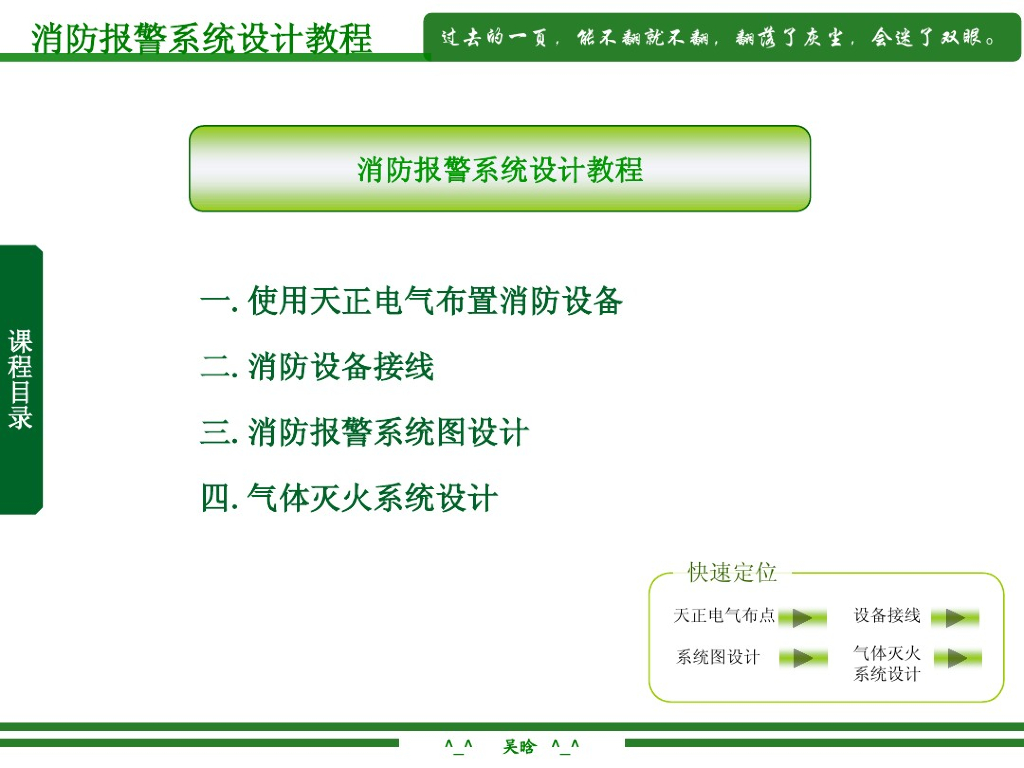 消防报警系统设计教程

过去的一页，能不翻就不翻，翻落了灰尘，会迷了双眼。

消防报警系统设计教程

课程目录

一. 使用天正电气布置消防设备

二. 消防设备接线

三. 消防报警系统图设计

四. 气体灭火系统设计

快速定位

天正电气布点

设备接线

系统图设计

气体灭火系统设计

^_^　吴晗　^_^